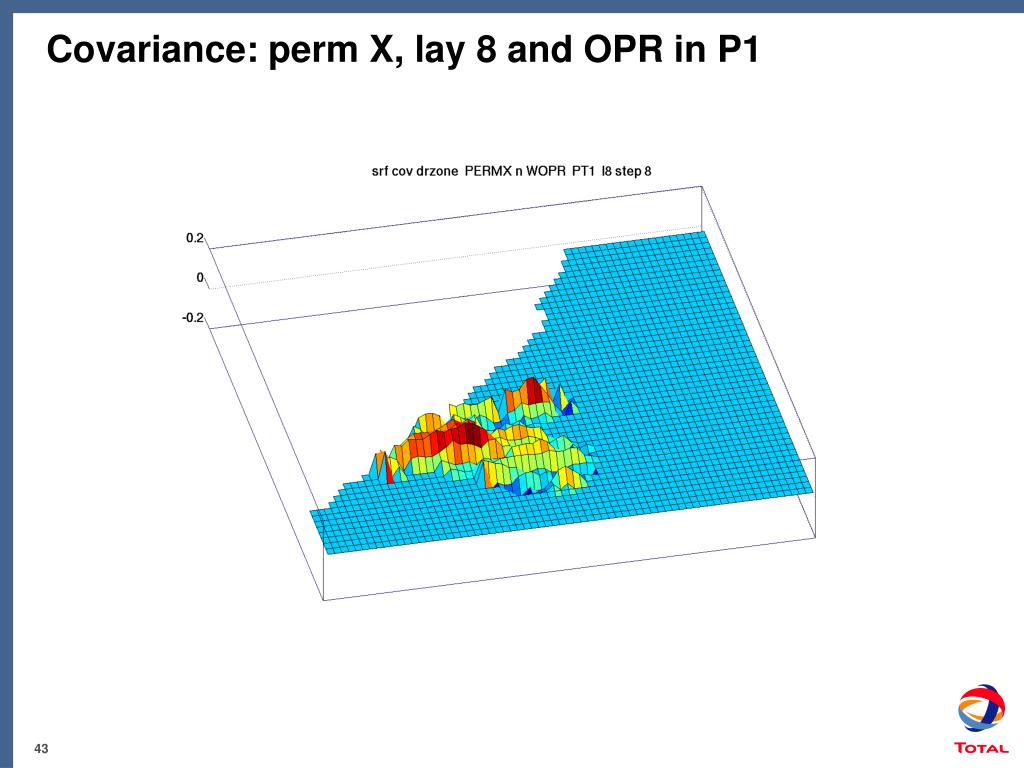 Covariance: perm X, lay 8 and OPR in P1

srf cov drzone PERMX n WOPR PT1 l8 step 8

0.2

0

-0.2

43

TOTAL